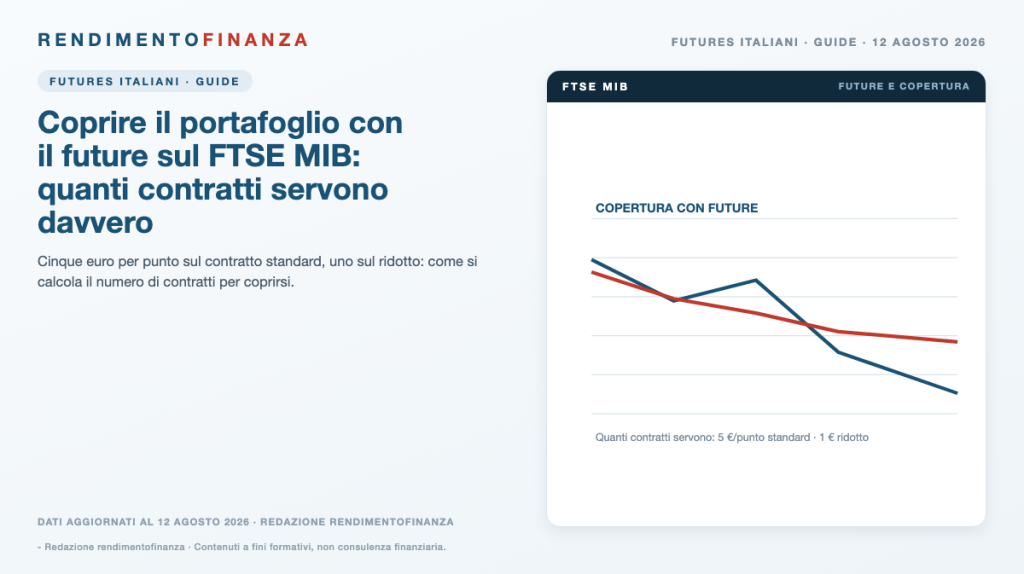 RENDIMENTOFINANZA

FUTURES ITALIANI · GUIDE · 12 AGOSTO 2026

FUTURES ITALIANI · GUIDE

Coprire il portafoglio con il future sul FTSE MIB: quanti contratti servono davvero

Cinque euro per punto sul contratto standard, uno sul ridotto: come si calcola il numero di contratti per coprirsi.

FTSE MIB

FUTURE E COPERTURA

COPERTURA CON FUTURE

Quanti contratti servono: 5 €/punto standard · 1 € ridotto

DATI AGGIORNATI AL 12 AGOSTO 2026 · REDAZIONE RENDIMENTOFINANZA

- Redazione rendimentofinanza · Contenuti a fini formativi, non consulenza finanziaria.